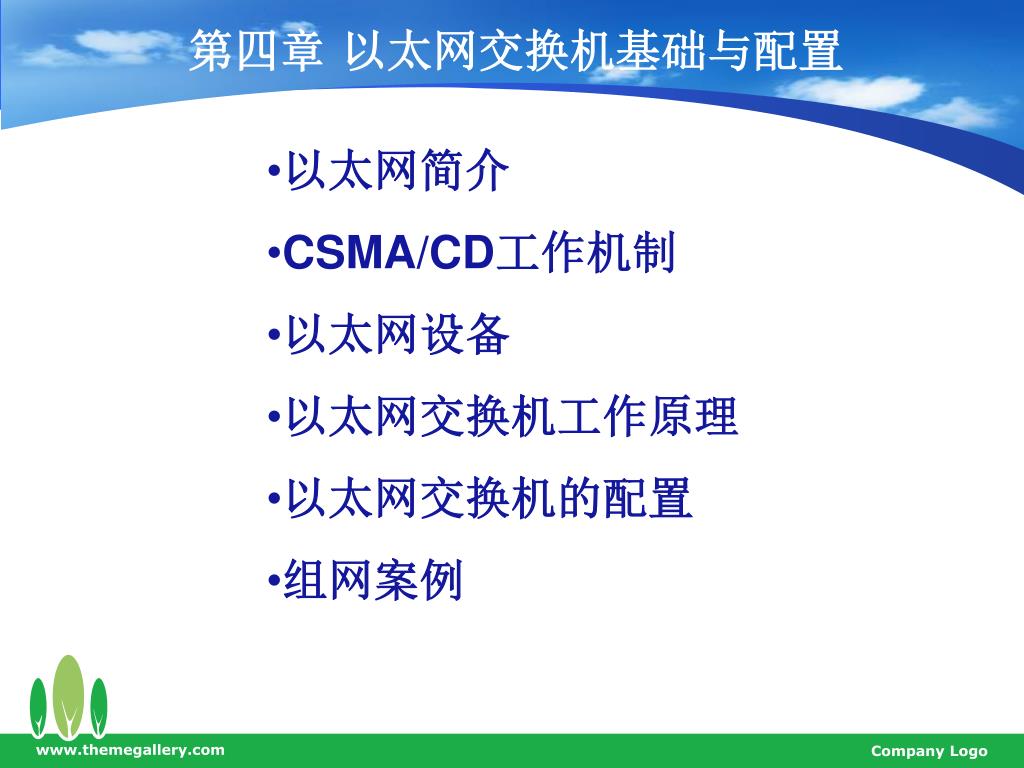 第四章 以太网交换机基础与配置

•以太网简介
•CSMA/CD工作机制
•以太网设备
•以太网交换机工作原理
•以太网交换机的配置
•组网案例

www.themegallery.com

Company Logo